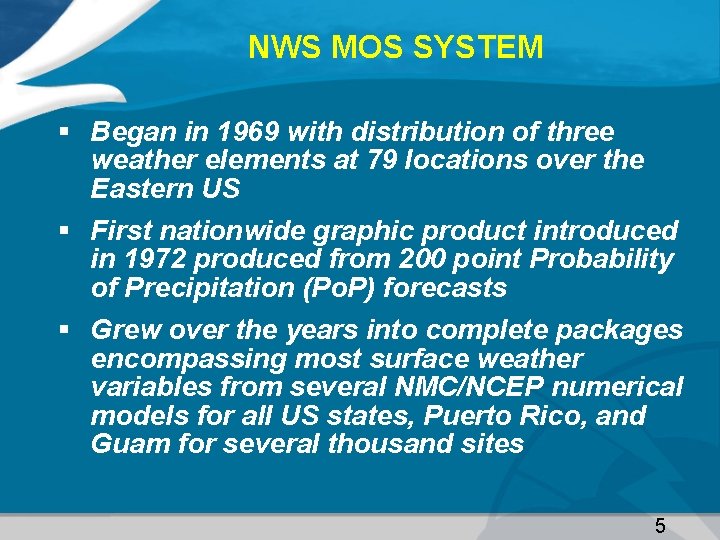 NWS MOS SYSTEM

▪ Began in 1969 with distribution of three weather elements at 79 locations over the Eastern US

▪ First nationwide graphic product introduced in 1972 produced from 200 point Probability of Precipitation (PoP) forecasts

▪ Grew over the years into complete packages encompassing most surface weather variables from several NMC/NCEP numerical models for all US states, Puerto Rico, and Guam for several thousand sites

5